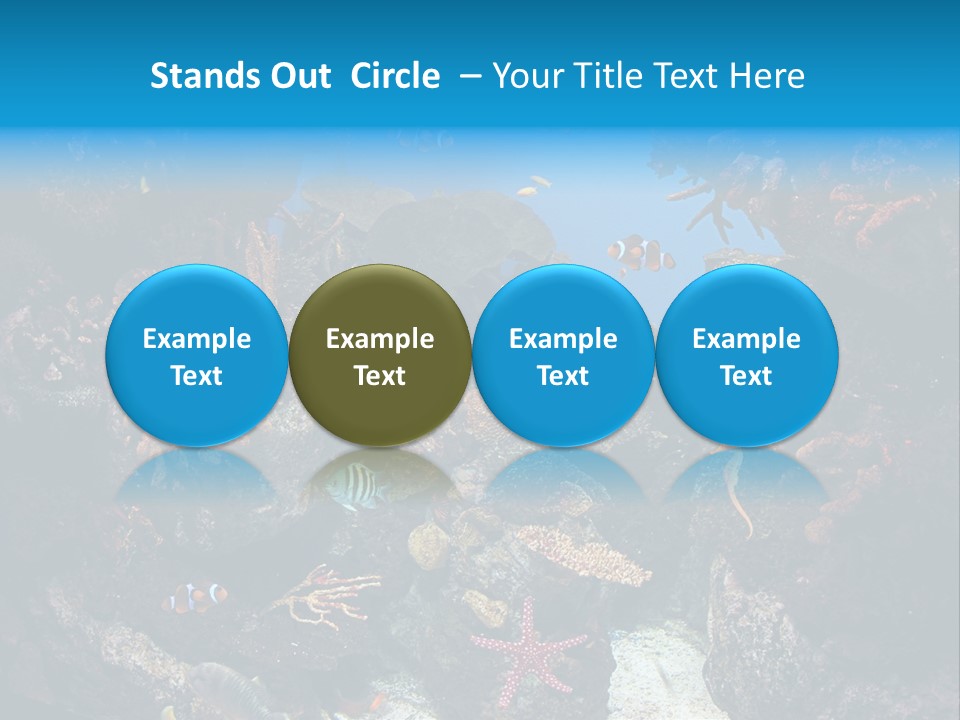 Stands Out Circle – Your Title Text Here

Example Text

Example Text

Example Text

Example Text